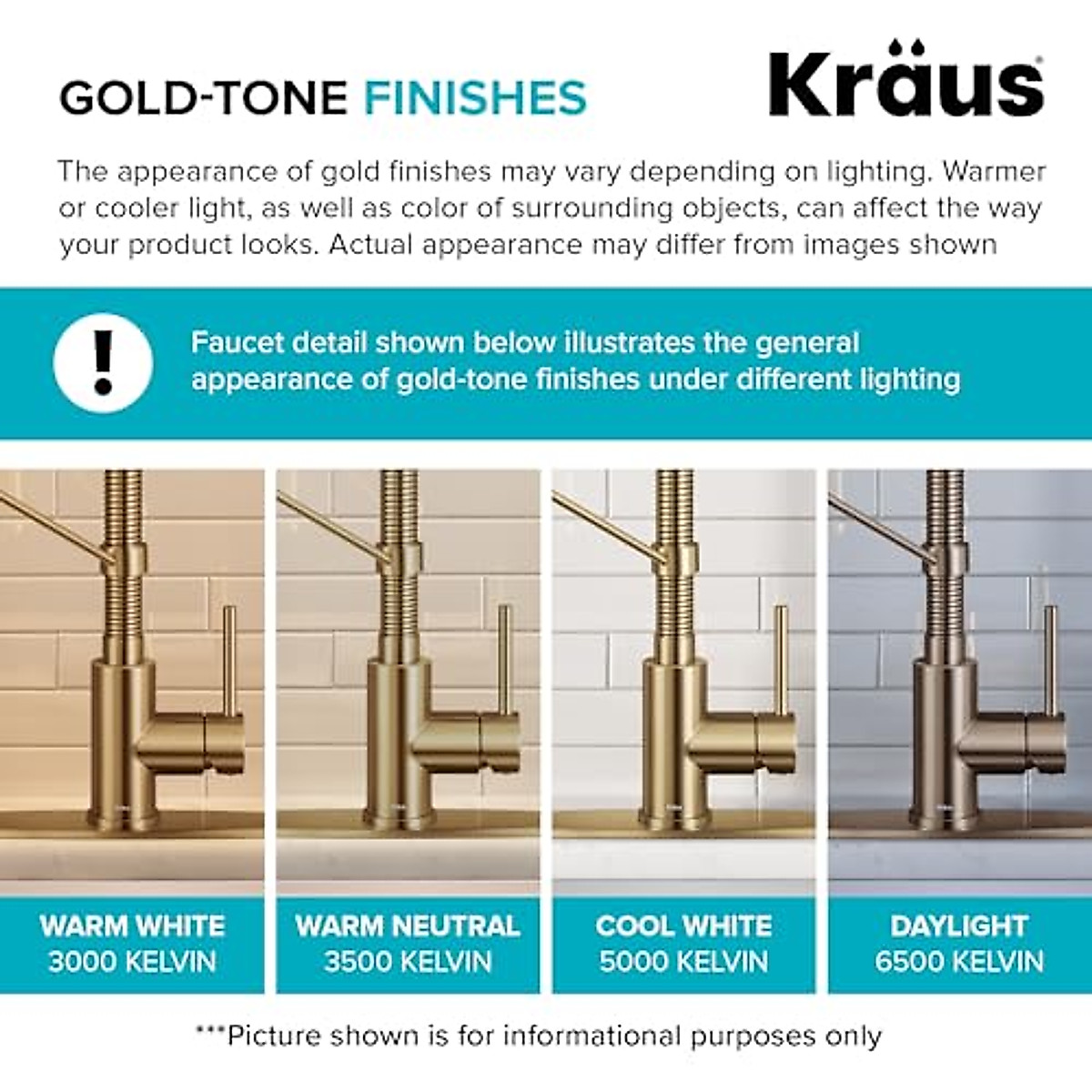 GOLD-TONE FINISHES

Kraus

The appearance of gold finishes may vary depending on lighting. Warmer or cooler light, as well as color of surrounding objects, can affect the way your product looks. Actual appearance may differ from images shown

!

Faucet detail shown below illustrates the general appearance of gold-tone finishes under different lighting

WARM WHITE
3000 KELVIN

WARM NEUTRAL
3500 KELVIN

COOL WHITE
5000 KELVIN

DAYLIGHT
6500 KELVIN

***Picture shown is for informational purposes only